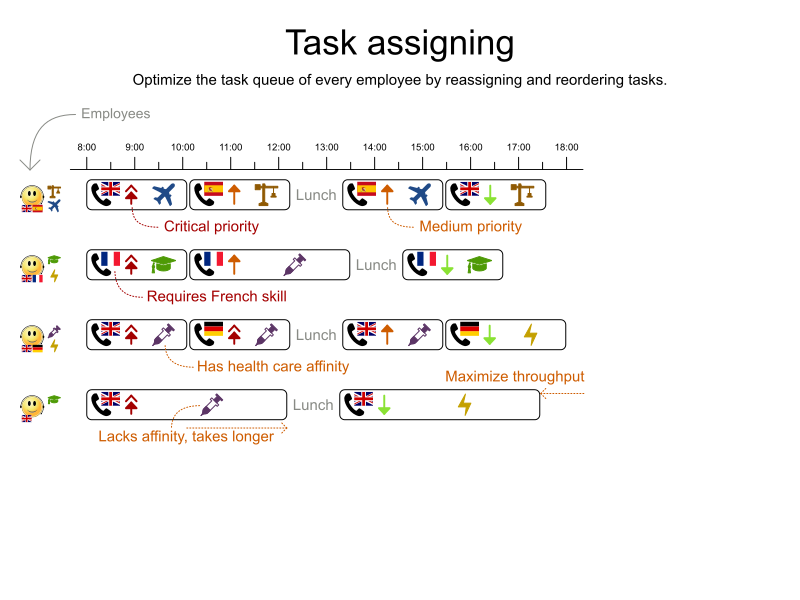 Task assigning

Optimize the task queue of every employee by reassigning and reordering tasks.

Employees

8:00 9:00 10:00 11:00 12:00 13:00 14:00 15:00 16:00 17:00 18:00

Lunch

Critical priority

Medium priority

Lunch

Requires French skill

Lunch

Has health care affinity

Maximize throughput

Lunch

Lacks affinity, takes longer